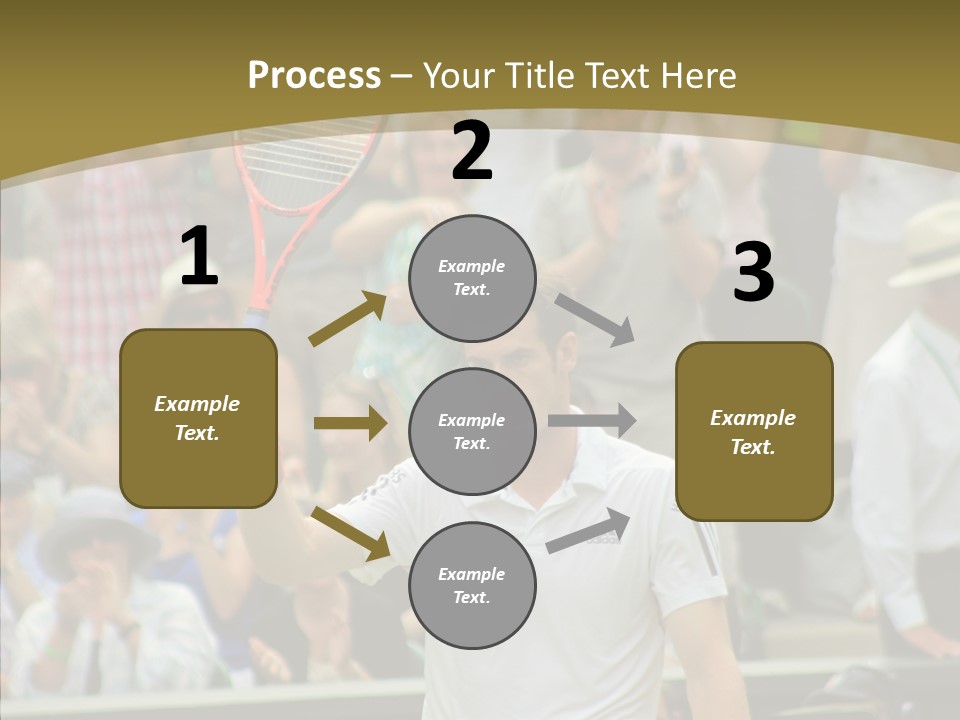 Process – Your Title Text Here

1

Example Text.

2

Example Text.

Example Text.

Example Text.

3

Example Text.